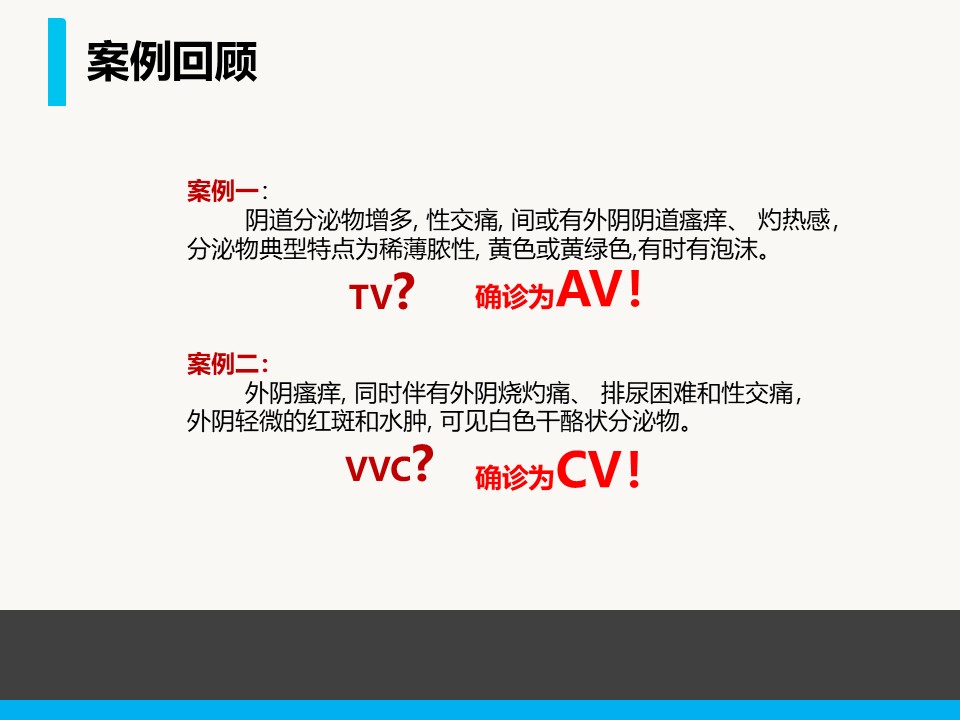 案例回顾

案例一：

阴道分泌物增多, 性交痛, 间或有外阴阴道瘙痒、 灼热感，分泌物典型特点为稀薄脓性, 黄色或黄绿色,有时有泡沫。

TV?　确诊为AV！

案例二：

外阴瘙痒, 同时伴有外阴烧灼痛、 排尿困难和性交痛，外阴轻微的红斑和水肿, 可见白色干酪状分泌物。

VVC?　确诊为CV！